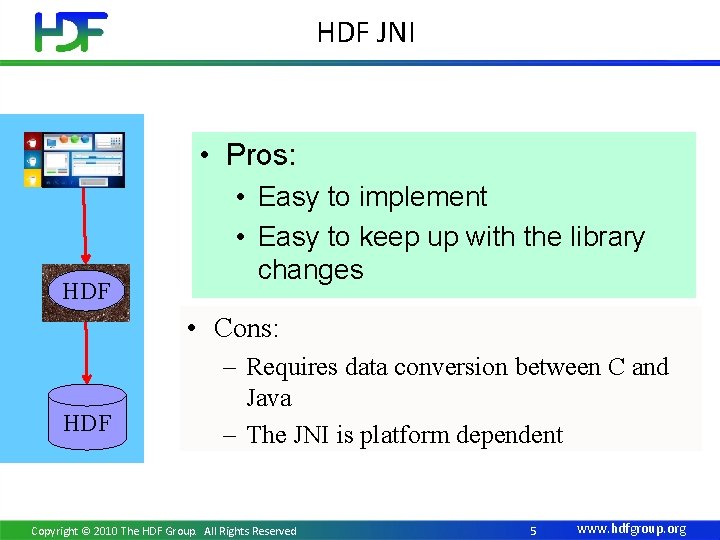 HDF

HDF JNI

HDF

HDF

• Pros:
• Easy to implement
• Easy to keep up with the library changes

• Cons:
– Requires data conversion between C and Java
– The JNI is platform dependent

Copyright © 2010 The HDF Group. All Rights Reserved 5 www.hdfgroup.org